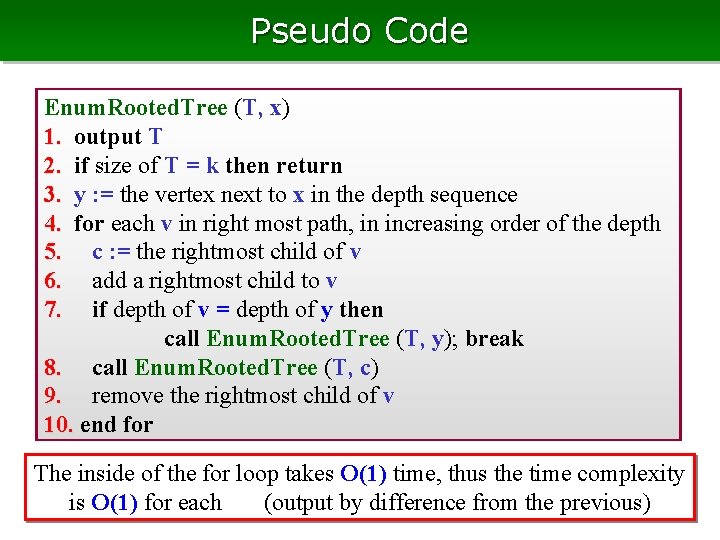 Pseudo Code

EnumRootedTree (T, x)
1. output T
2. if size of T = k then return
3. y := the vertex next to x in the depth sequence
4. for each v in right most path, in increasing order of the depth
5. c := the rightmost child of v
6. add a rightmost child to v
7. if depth of v = depth of y then
call EnumRootedTree (T, y); break
8. call EnumRootedTree (T, c)
9. remove the rightmost child of v
10. end for

The inside of the for loop takes O(1) time, thus the time complexity is O(1) for each (output by difference from the previous)